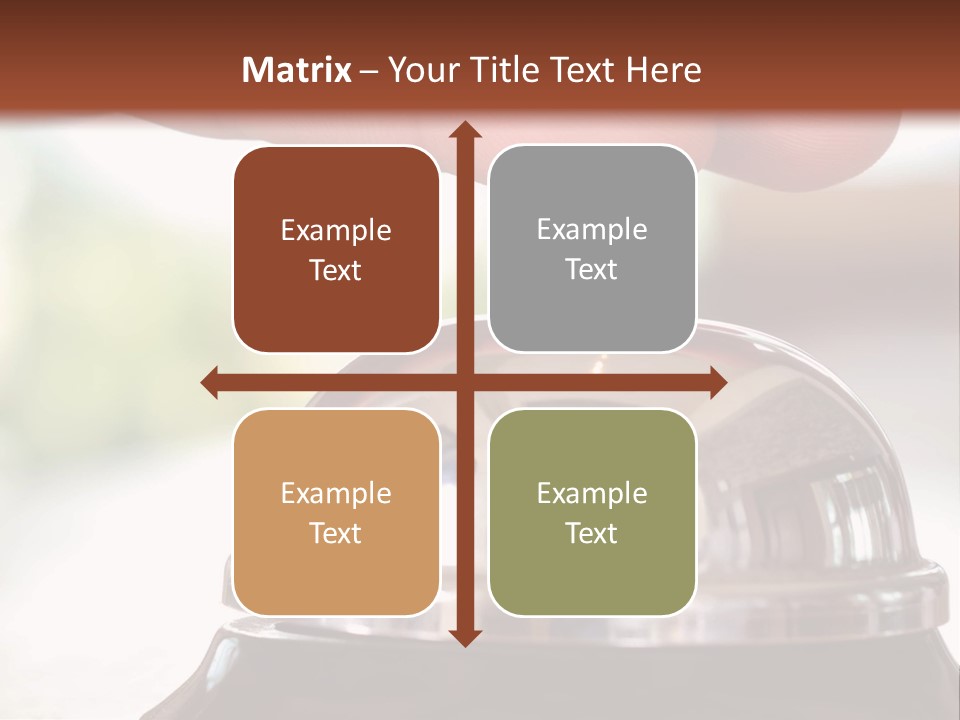 Matrix – Your Title Text Here

Example Text

Example Text

Example Text

Example Text